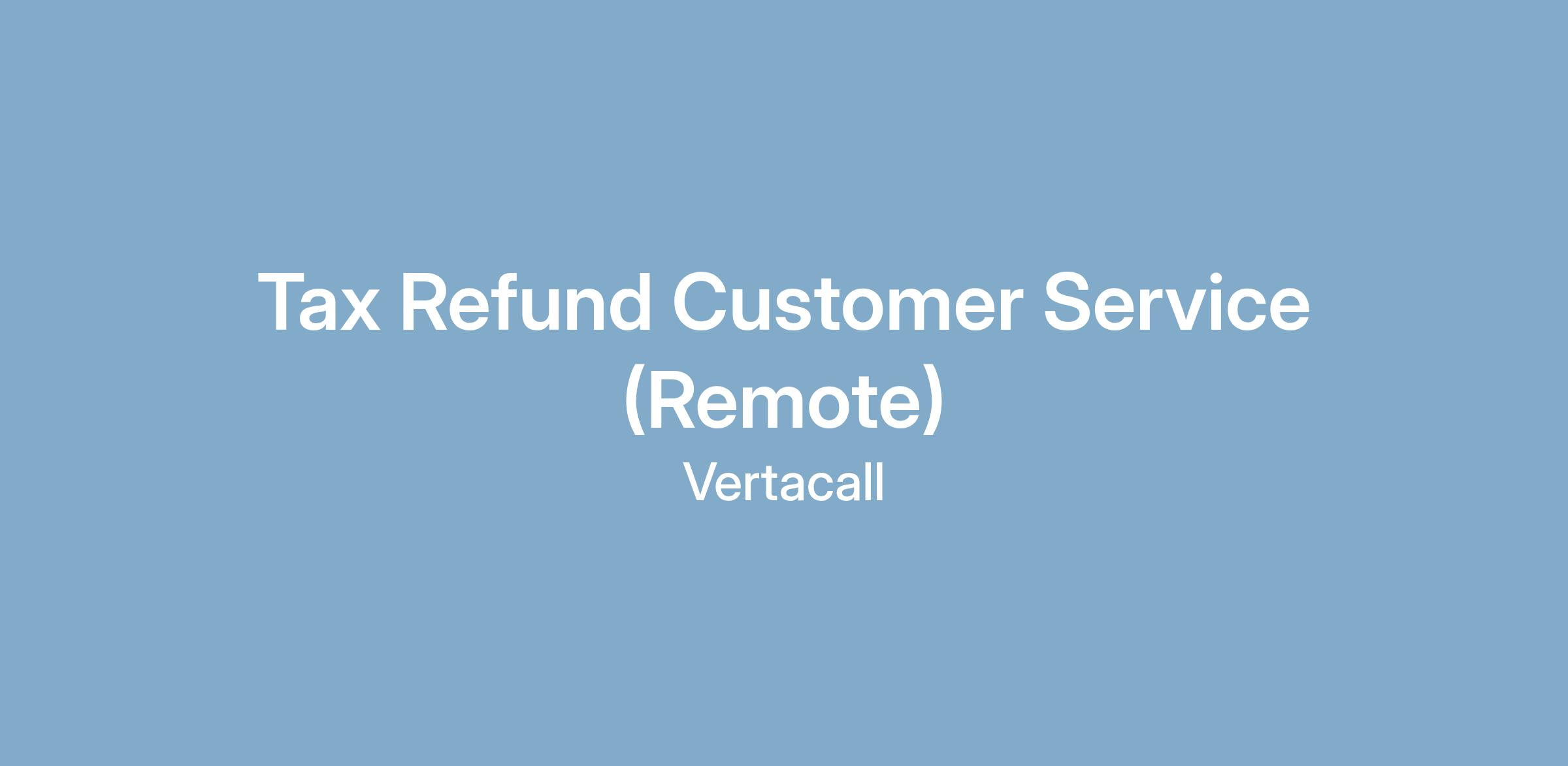 Tax Refund Customer Service (Remote)

Vertacall